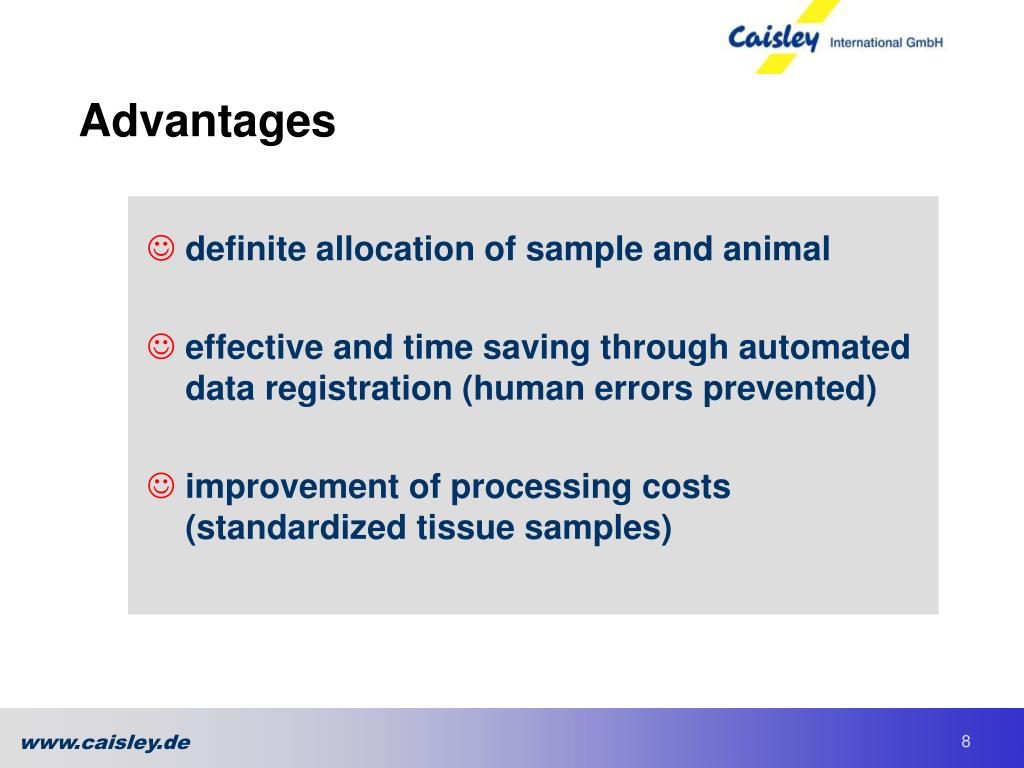 Caisley International GmbH

Advantages

☺ definite allocation of sample and animal

☺ effective and time saving through automated data registration (human errors prevented)

☺ improvement of processing costs (standardized tissue samples)

www.caisley.de

8